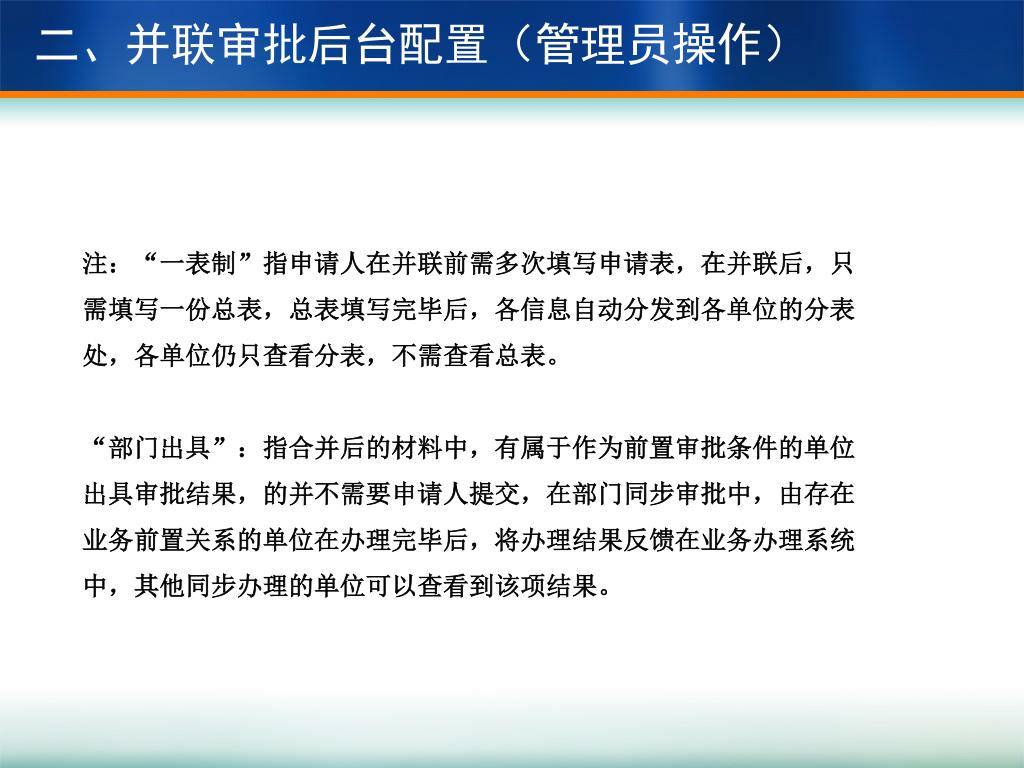 二、并联审批后台配置（管理员操作）

注：“一表制”指申请人在并联前需多次填写申请表，在并联后，只需填写一份总表，总表填写完毕后，各信息自动分发到各单位的分表处，各单位仍只查看分表，不需查看总表。

“部门出具”：指合并后的材料中，有属于作为前置审批条件的单位出具审批结果，的并不需要申请人提交，在部门同步审批中，由存在业务前置关系的单位在办理完毕后，将办理结果反馈在业务办理系统中，其他同步办理的单位可以查看到该项结果。